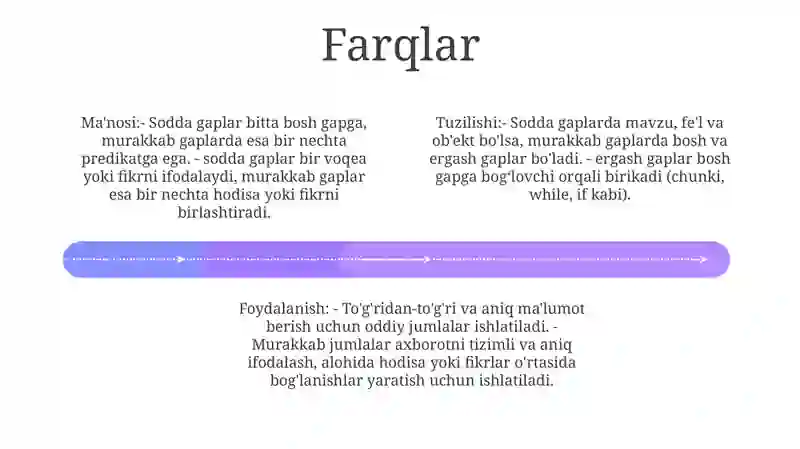 Farqlar

Ma'nosi:- Sodda gaplar bitta bosh gapga, murakkab gaplarda esa bir nechta predikatga ega. - sodda gaplar bir voqea yoki fikrni ifodalaydi, murakkab gaplar esa bir nechta hodisa yoki fikrni birlashtiradi.

Tuzilishi:- Sodda gaplarda mavzu, fe'l va ob'ekt bo'lsa, murakkab gaplarda bosh va ergash gaplar bo'ladi. - ergash gaplar bosh gapga bog'lovchi orqali birikadi (chunki, while, if kabi).

Foydalanish: - To'g'ridan-to'g'ri va aniq ma'lumot berish uchun oddiy jumlalar ishlatiladi. - Murakkab jumlalar axborotni tizimli va aniq ifodalash, alohida hodisa yoki fikrlar o'rtasida bog'lanishlar yaratish uchun ishlatiladi.